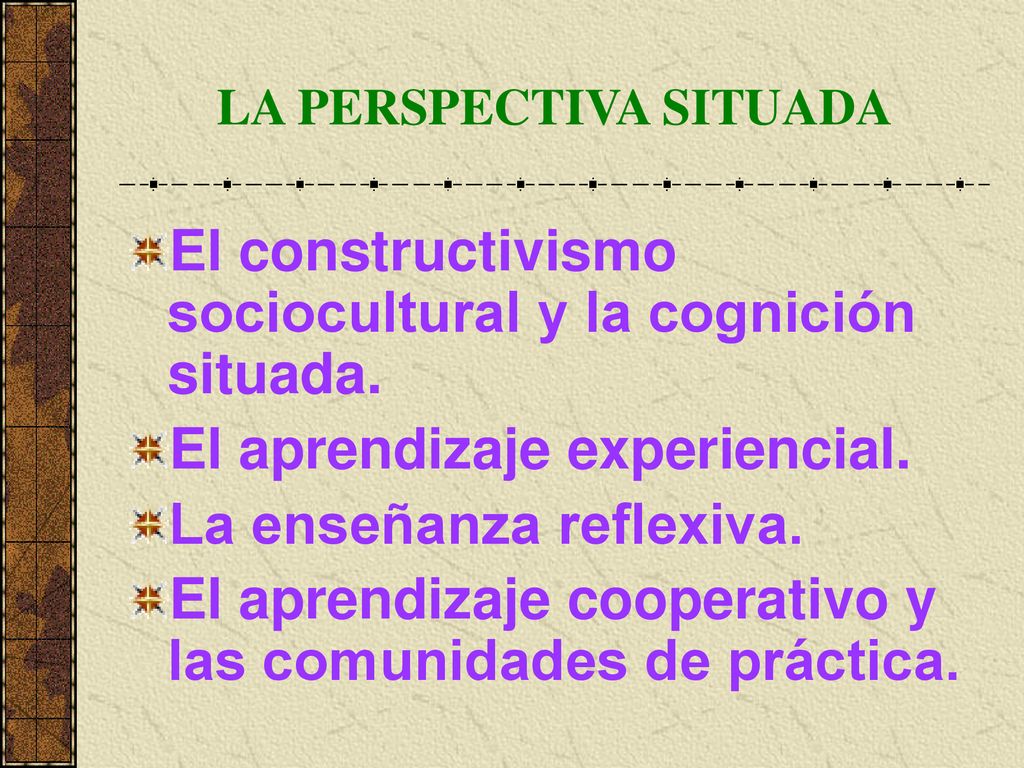 LA PERSPECTIVA SITUADA

El constructivismo sociocultural y la cognición situada.

El aprendizaje experiencial.

La enseñanza reflexiva.

El aprendizaje cooperativo y las comunidades de práctica.